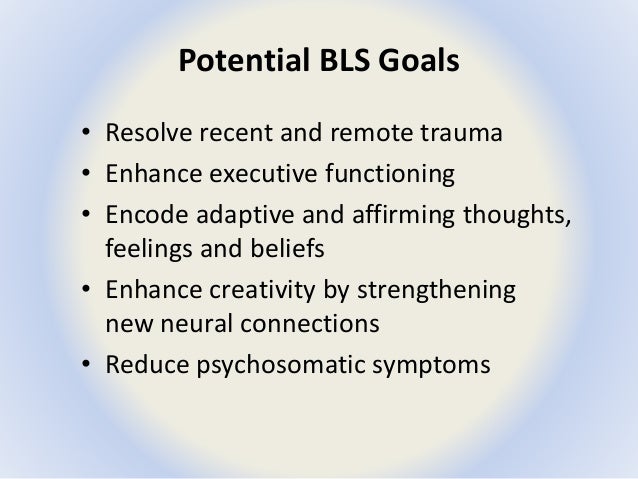 Potential BLS Goals

• Resolve recent and remote trauma
• Enhance executive functioning
• Encode adaptive and affirming thoughts, feelings and beliefs
• Enhance creativity by strengthening new neural connections
• Reduce psychosomatic symptoms